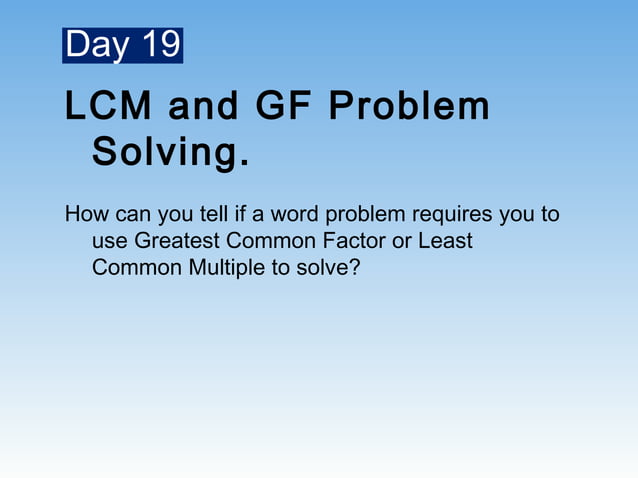 Day 19

LCM and GF Problem Solving.

How can you tell if a word problem requires you to use Greatest Common Factor or Least Common Multiple to solve?